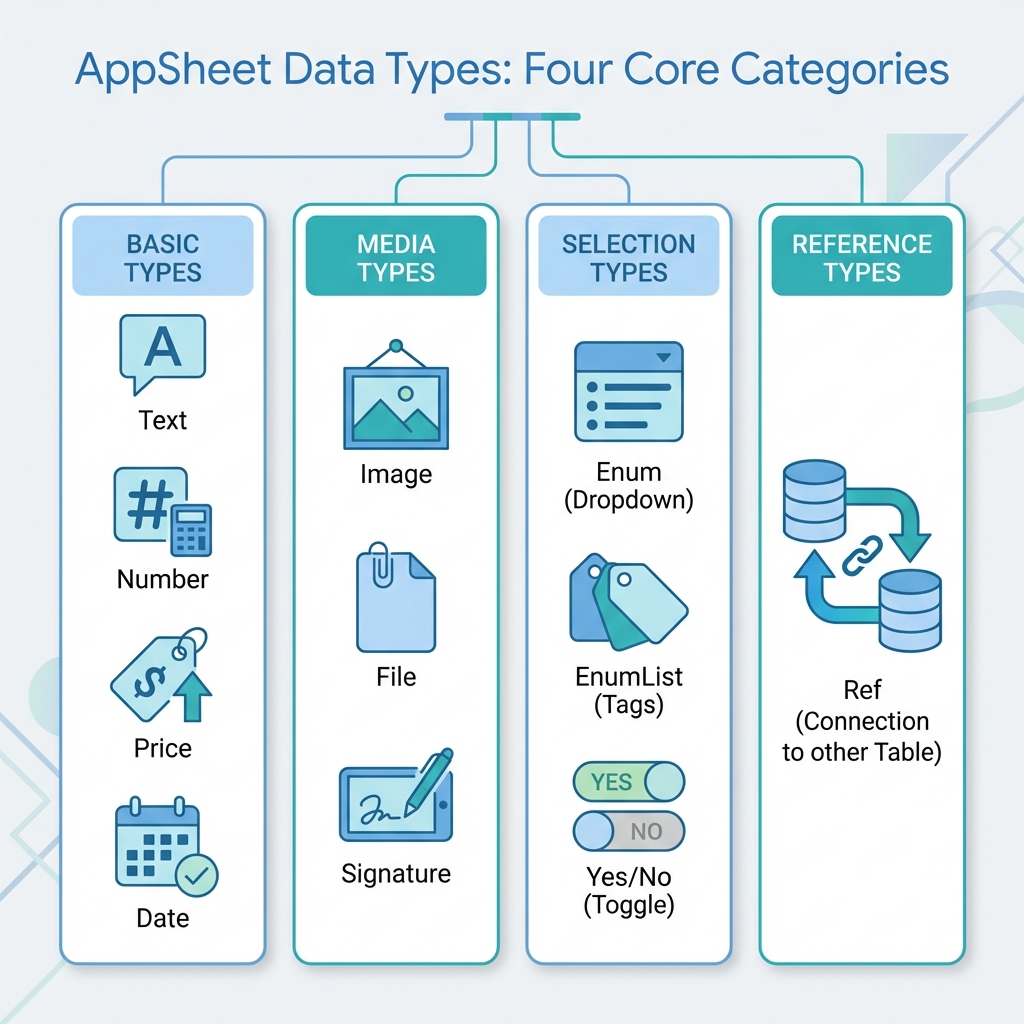 AppSheet Data Types: Four Core Categories

BASIC TYPES

A

Text

#

Number

$

Price

Date

MEDIA TYPES

Image

File

Signature

SELECTION TYPES

Enum (Dropdown)

EnumList (Tags)

YES

NO

Yes/No (Toggle)

REFERENCE TYPES

Ref (Connection to other Table)